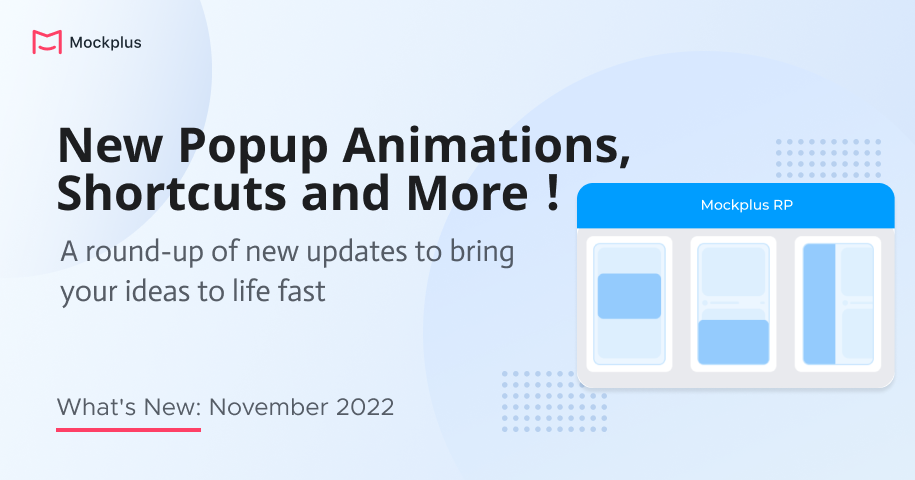 Mockplus

New Popup Animations, Shortcuts and More !

A round-up of new updates to bring your ideas to life fast

Mockplus RP

What's New: November 2022